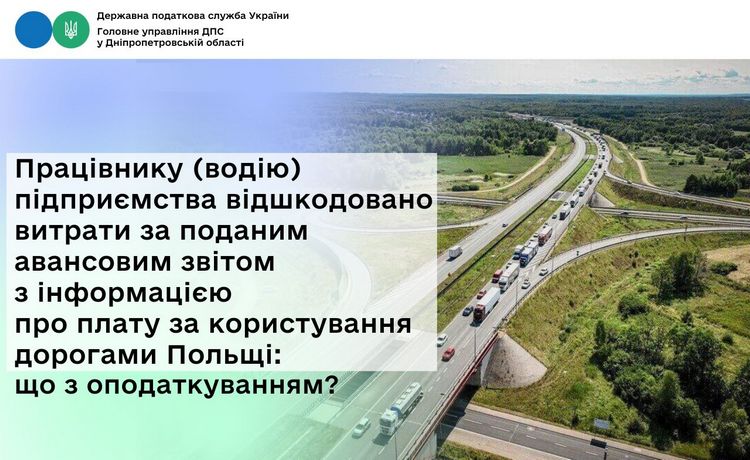 Державна податкова служба України
Головне управління ДПС у Дніпропетровській області

Працівнику (водію) підприємства відшкодовано витрати за поданим авансовим звітом з інформацією про плату за користування дорогами Польщі: що з оподаткуванням?